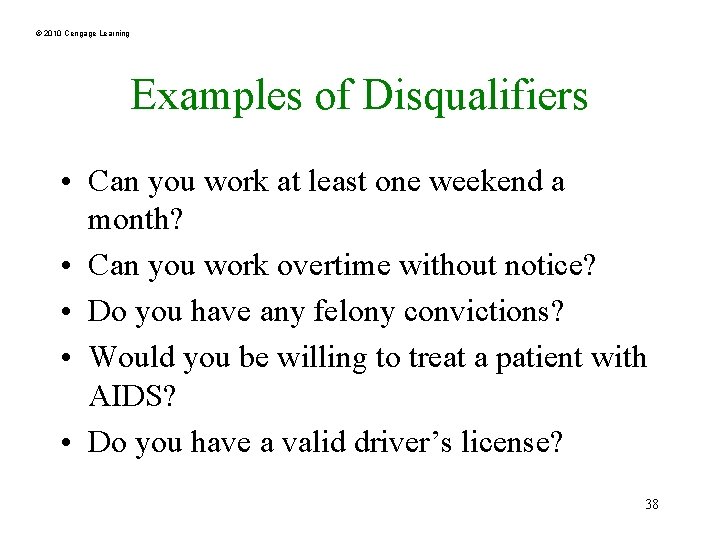 © 2010 Cengage Learning

Examples of Disqualifiers

• Can you work at least one weekend a month?
• Can you work overtime without notice?
• Do you have any felony convictions?
• Would you be willing to treat a patient with AIDS?
• Do you have a valid driver's license?

38